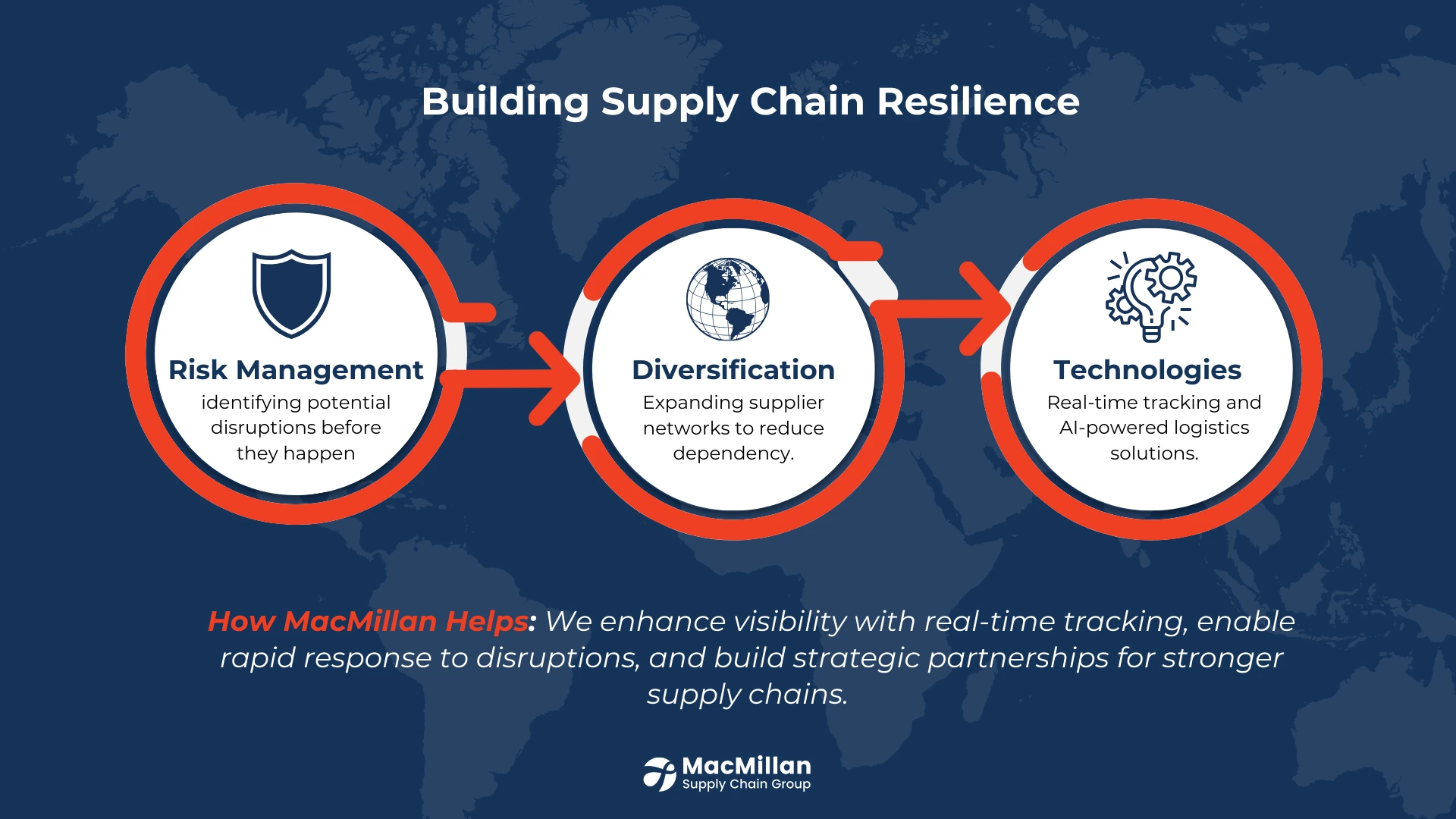 Building Supply Chain Resilience

Risk Management
identifying potential disruptions before they happen

Diversification
Expanding supplier networks to reduce dependency.

Technologies
Real-time tracking and AI-powered logistics solutions.

How MacMillan Helps: We enhance visibility with real-time tracking, enable rapid response to disruptions, and build strategic partnerships for stronger supply chains.

MacMillan
Supply Chain Group